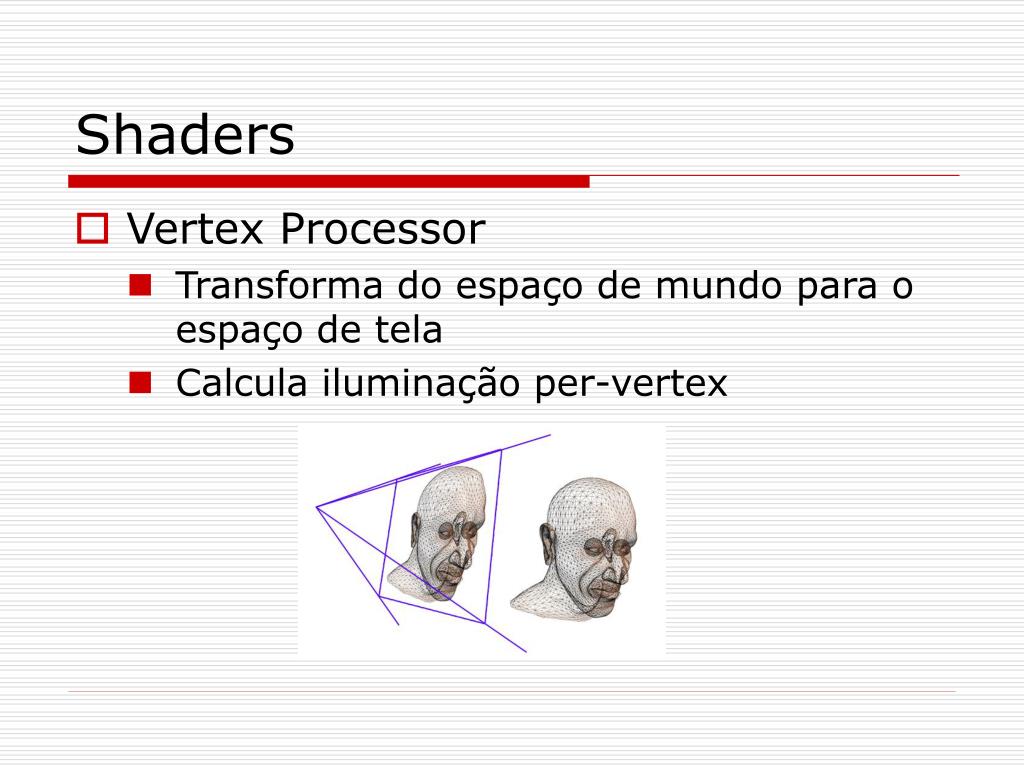 Shaders

Vertex Processor

Transforma do espaço de mundo para o espaço de tela

Calcula iluminação per-vertex